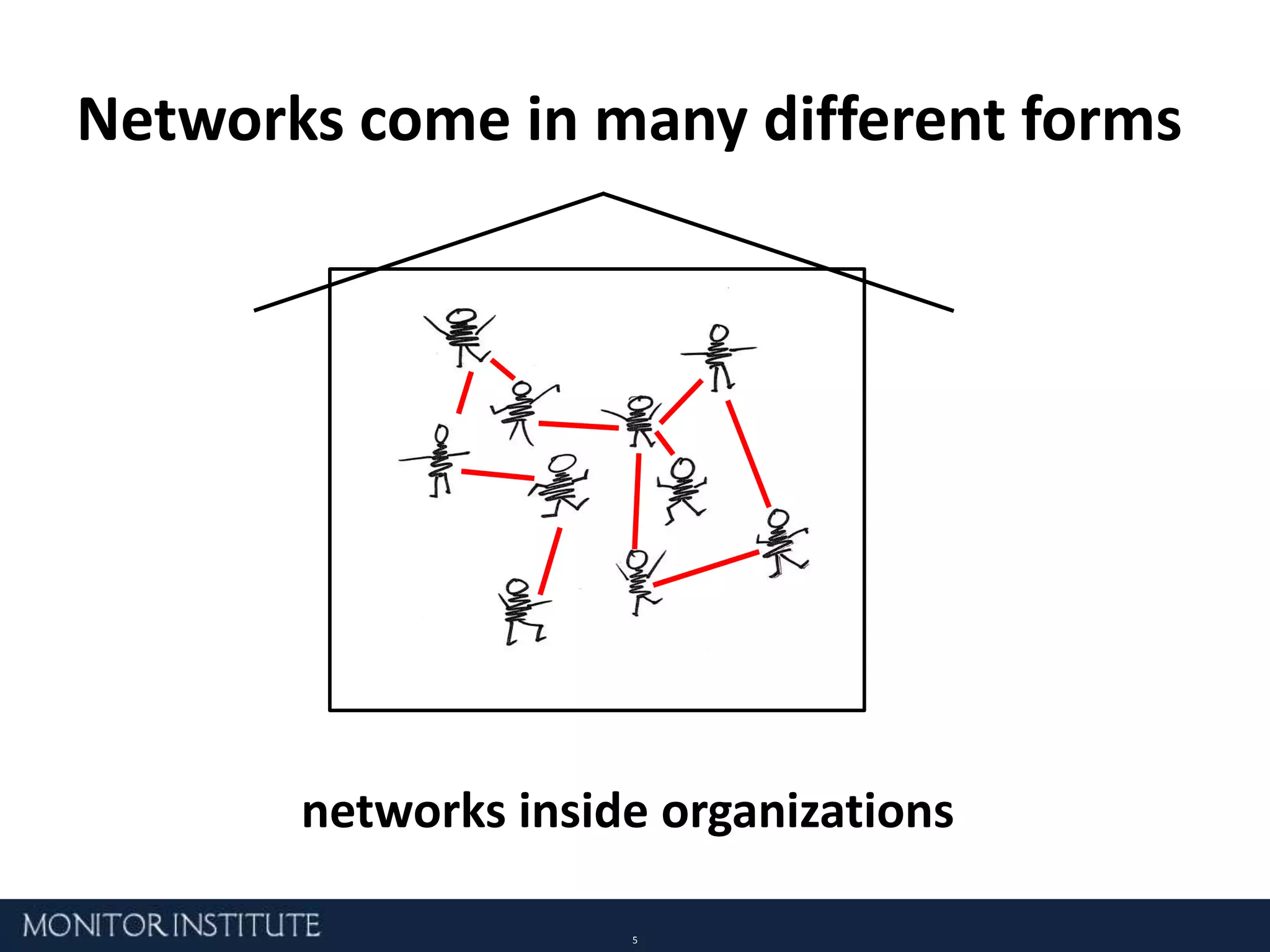 Networks come in many different forms

networks inside organizations

MONITOR INSTITUTE

5